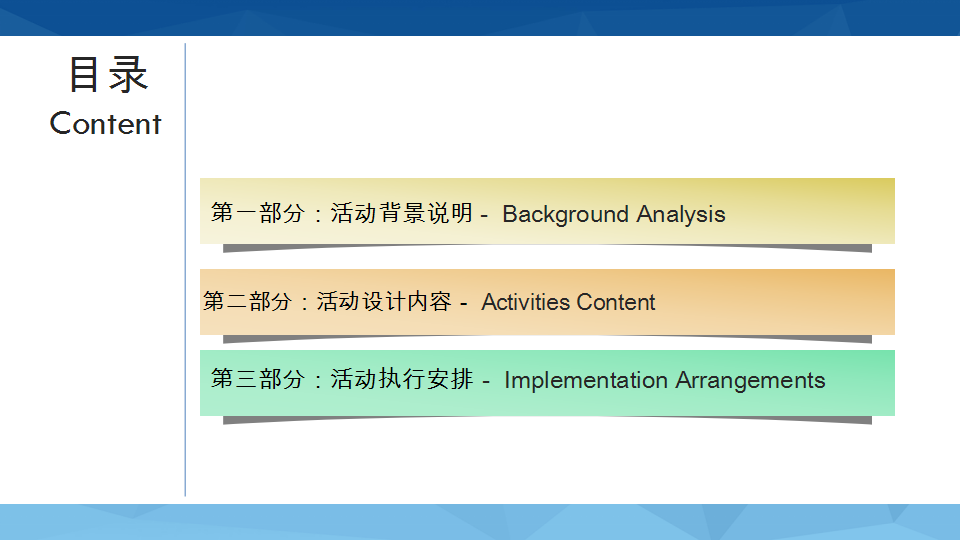 目录
Content

第一部分：活动背景说明 - Background Analysis

第二部分：活动设计内容 - Activities Content

第三部分：活动执行安排 - Implementation Arrangements